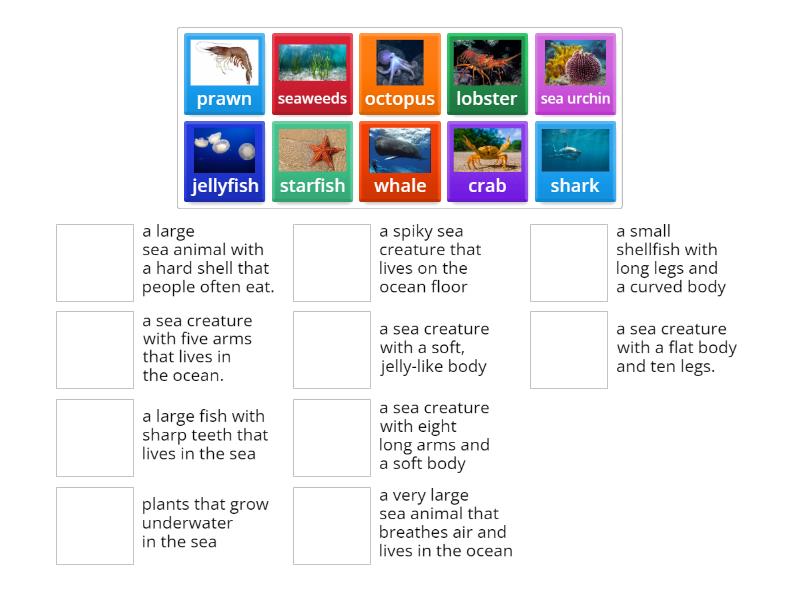 prawn
seaweeds
octopus
lobster
sea urchin
jellyfish
starfish
whale
crab
shark

a large sea animal with a hard shell that people often eat.

a sea creature with five arms that lives in the ocean.

a large fish with sharp teeth that lives in the sea

plants that grow underwater in the sea

a spiky sea creature that lives on the ocean floor

a sea creature with a soft, jelly-like body

a sea creature with eight long arms and a soft body

a very large sea animal that breathes air and lives in the ocean

a small shellfish with long legs and a curved body

a sea creature with a flat body and ten legs.